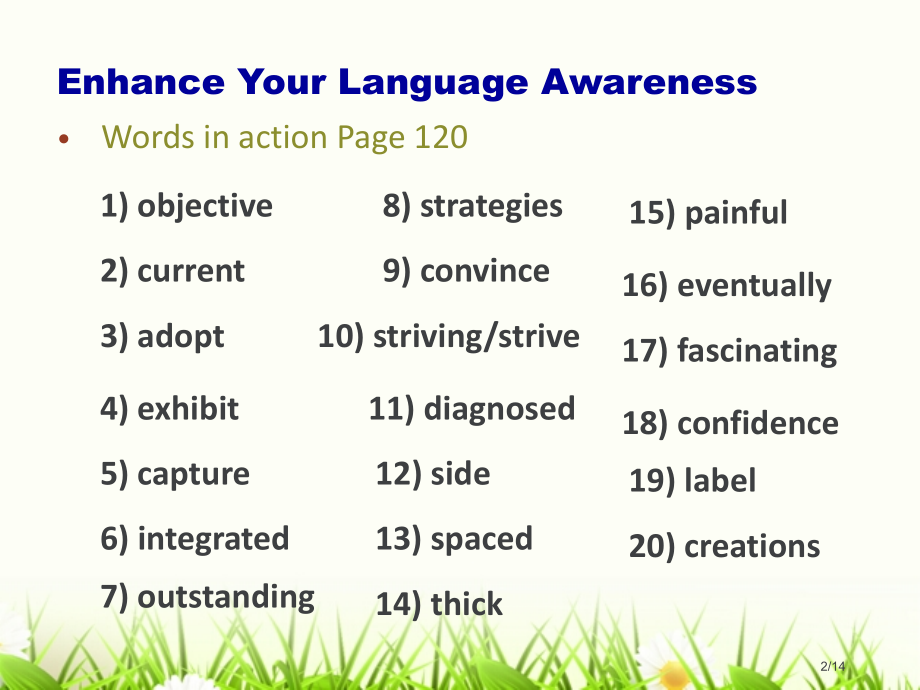 Enhance Your Language Awareness

• Words in action Page 120

1) objective
2) current
3) adopt
4) exhibit
5) capture
6) integrated
7) outstanding

8) strategies
9) convince
10) striving/strive
11) diagnosed
12) side
13) spaced
14) thick

15) painful
16) eventually
17) fascinating
18) confidence
19) label
20) creations

2/14